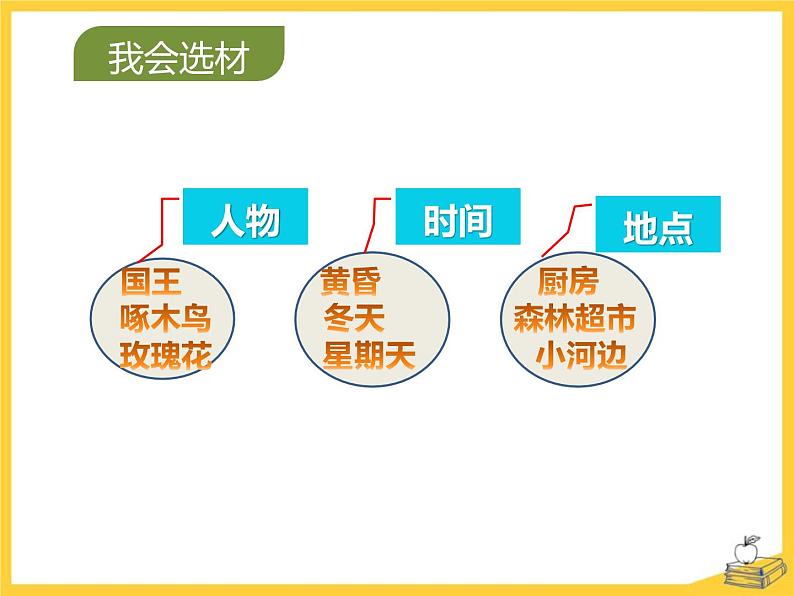 我会选材

人物

国王
啄木鸟
玫瑰花

时间

黄昏
冬天
星期天

地点

厨房
森林超市
小河边